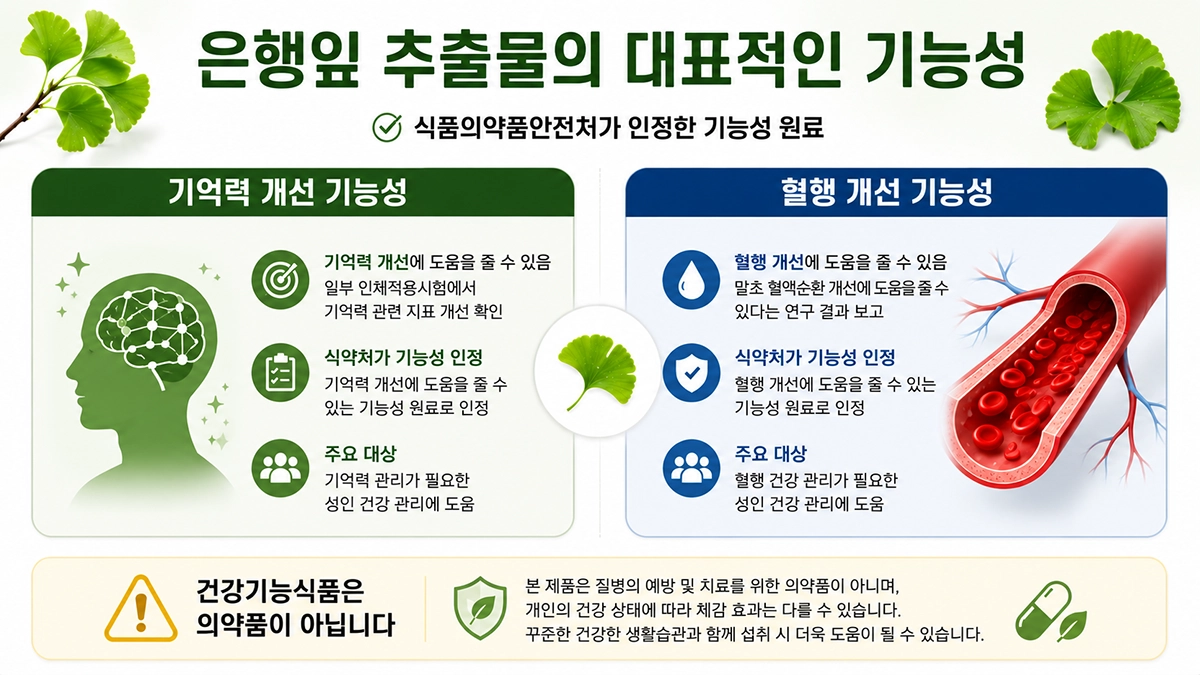 은행잎 추출물의 대표적인 기능성

식품의약품안전처가 인정한 기능성 원료

기억력 개선 기능성

기억력 개선에 도움을 줄 수 있음
일부 인체적용시험에서 기억력 관련 지표 개선 확인

식약처가 기능성 인정
기억력 개선에 도움을 줄 수 있는 기능성 원료로 인정

주요 대상
기억력 관리가 필요한 성인 건강 관리에 도움

혈행 개선 기능성

혈행 개선에 도움을 줄 수 있음
말초 혈액순환 개선에 도움을 줄 수 있다는 연구 결과 보고

식약처가 기능성 인정
혈행 개선에 도움을 줄 수 있는 기능성 원료로 인정

주요 대상
혈행 건강 관리가 필요한 성인 건강 관리에 도움

건강기능식품은 의약품이 아닙니다

본 제품은 질병의 예방 및 치료를 위한 의약품이 아니며, 개인의 건강 상태에 따라 체감 효과는 다를 수 있습니다. 꾸준한 건강한 생활습관과 함께 섭취 시 더욱 도움이 될 수 있습니다.